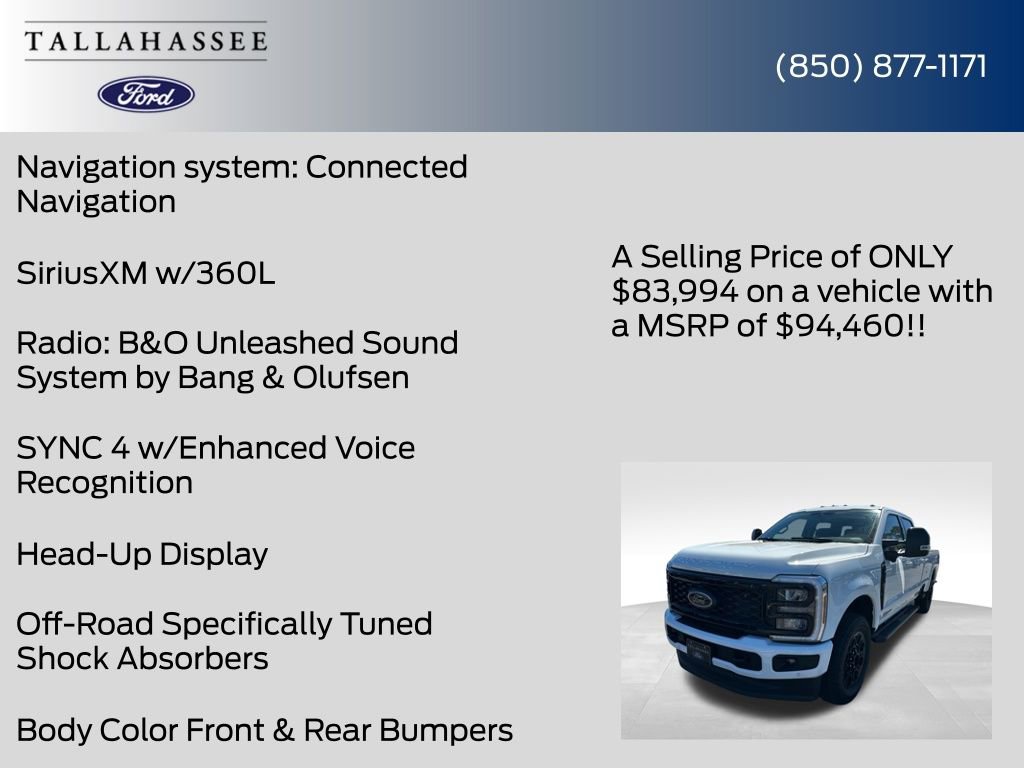 TALLAHASSEE

Ford

(850) 877-1171

Navigation system: Connected Navigation

SiriusXM w/360L

Radio: B&O Unleashed Sound System by Bang & Olufsen

SYNC 4 w/Enhanced Voice Recognition

Head-Up Display

Off-Road Specifically Tuned Shock Absorbers

Body Color Front & Rear Bumpers

A Selling Price of ONLY $83,994 on a vehicle with a MSRP of $94,460!!